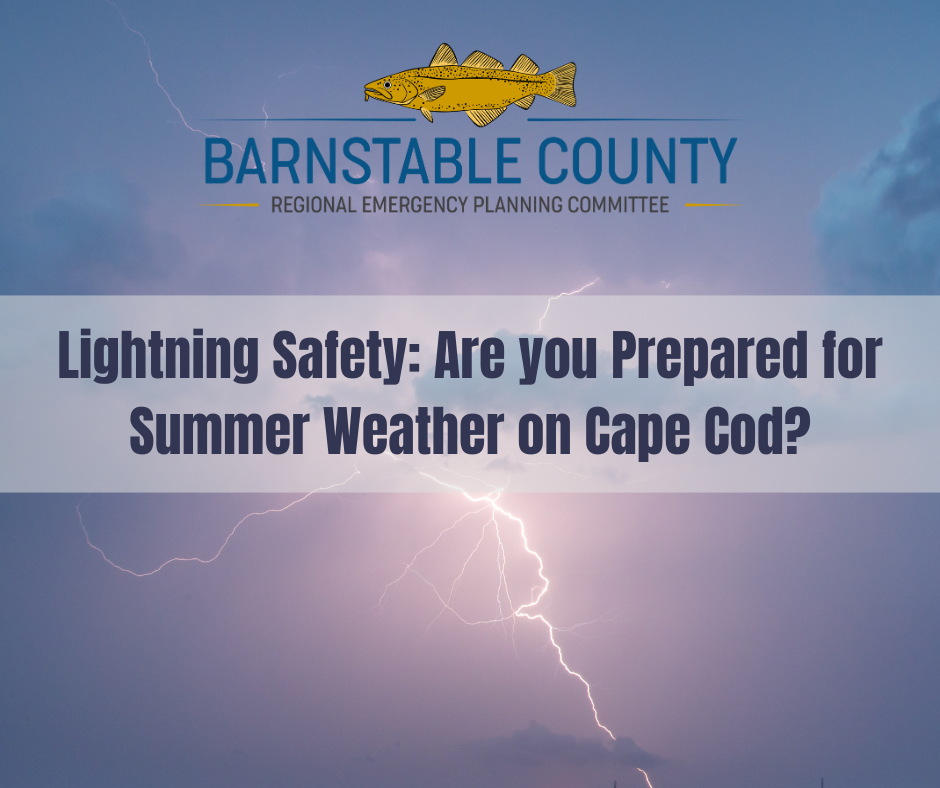 BARNSTABLE COUNTY
REGIONAL EMERGENCY PLANNING COMMITTEE

Lightning Safety: Are you Prepared for Summer Weather on Cape Cod?